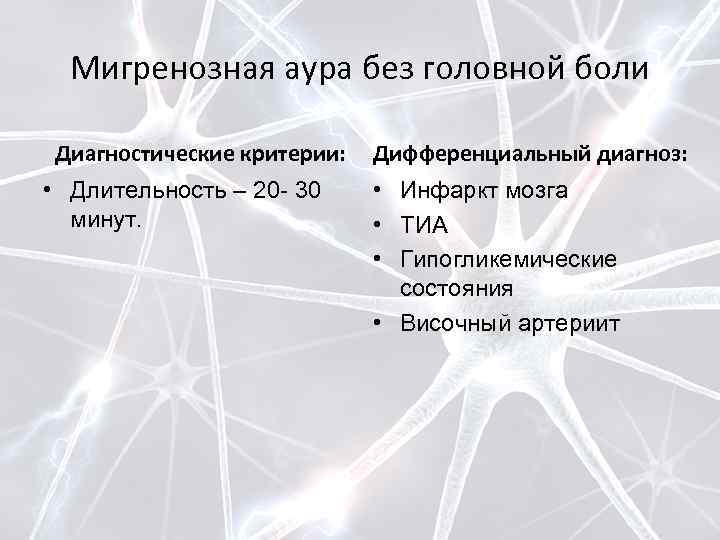 Мигренозная аура без головной боли

Диагностические критерии:

• Длительность – 20- 30 минут.

Дифференциальный диагноз:

• Инфаркт мозга
• ТИА
• Гипогликемические состояния
• Височный артериит